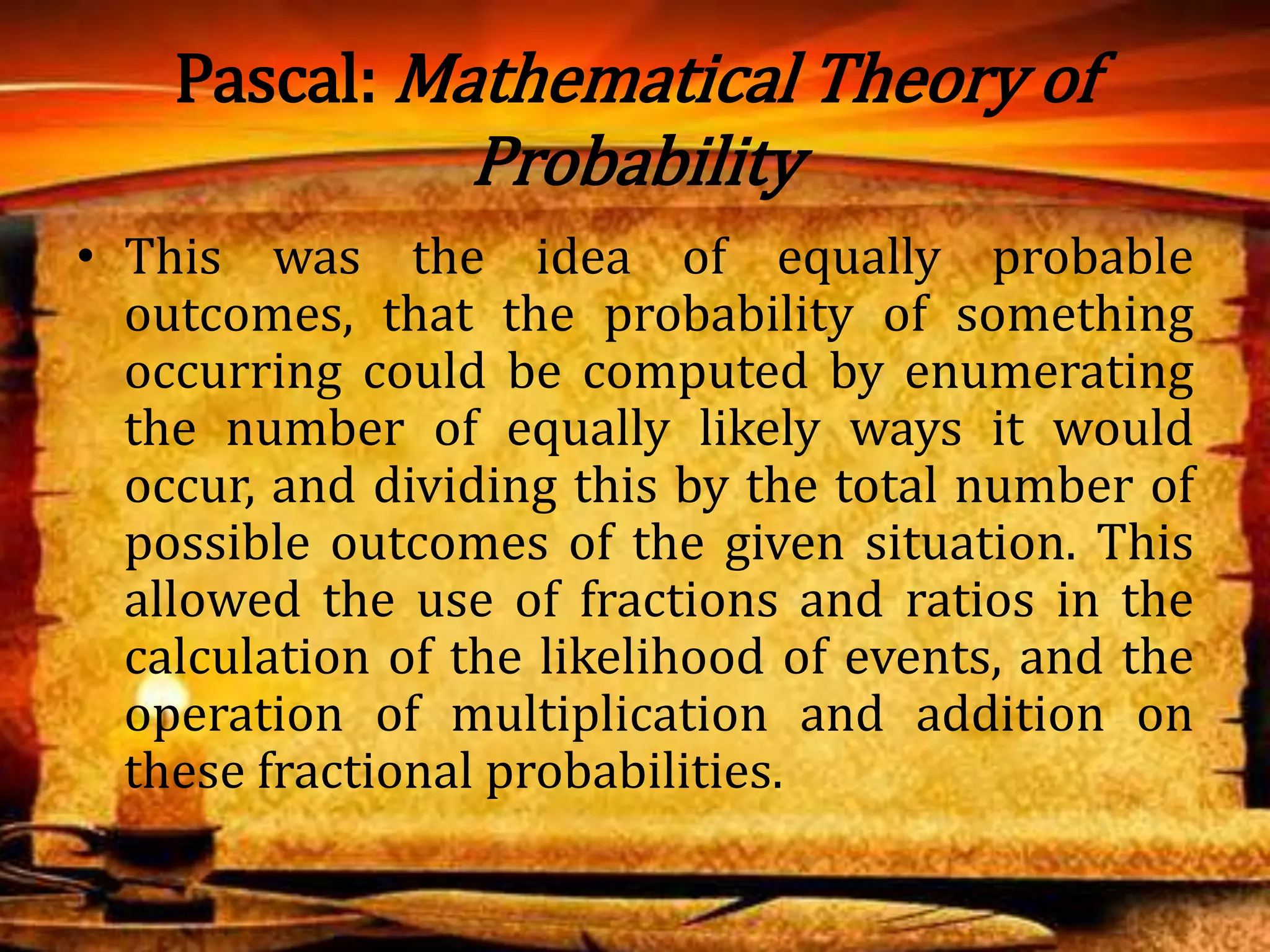 Pascal: Mathematical Theory of Probability

• This was the idea of equally probable outcomes, that the probability of something occurring could be computed by enumerating the number of equally likely ways it would occur, and dividing this by the total number of possible outcomes of the given situation. This allowed the use of fractions and ratios in the calculation of the likelihood of events, and the operation of multiplication and addition on these fractional probabilities.